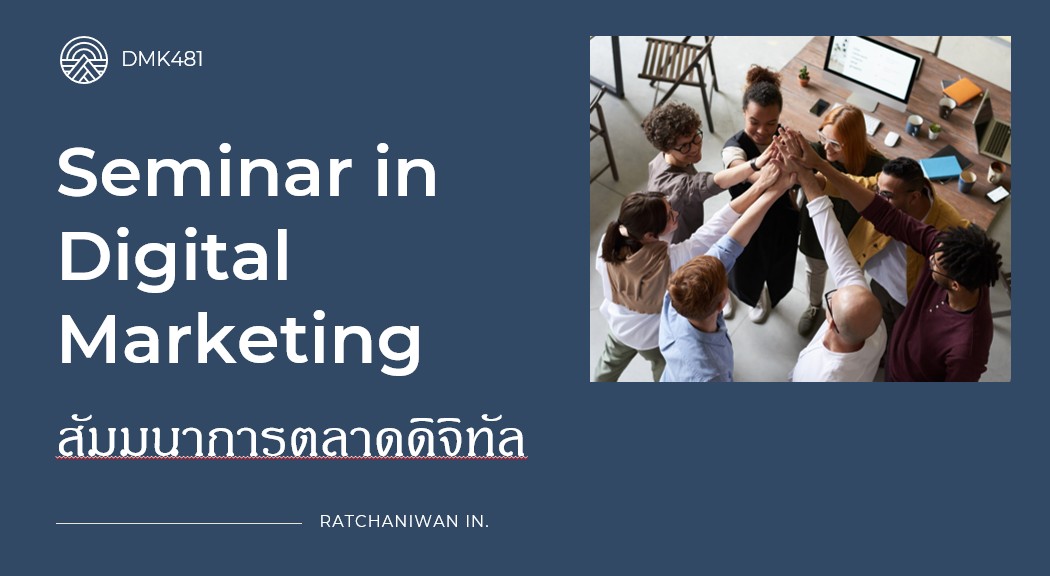 DMK481

Seminar in Digital Marketing

สัมมนาการตลาดดิจิทัล

RATCHANIWAN IN.